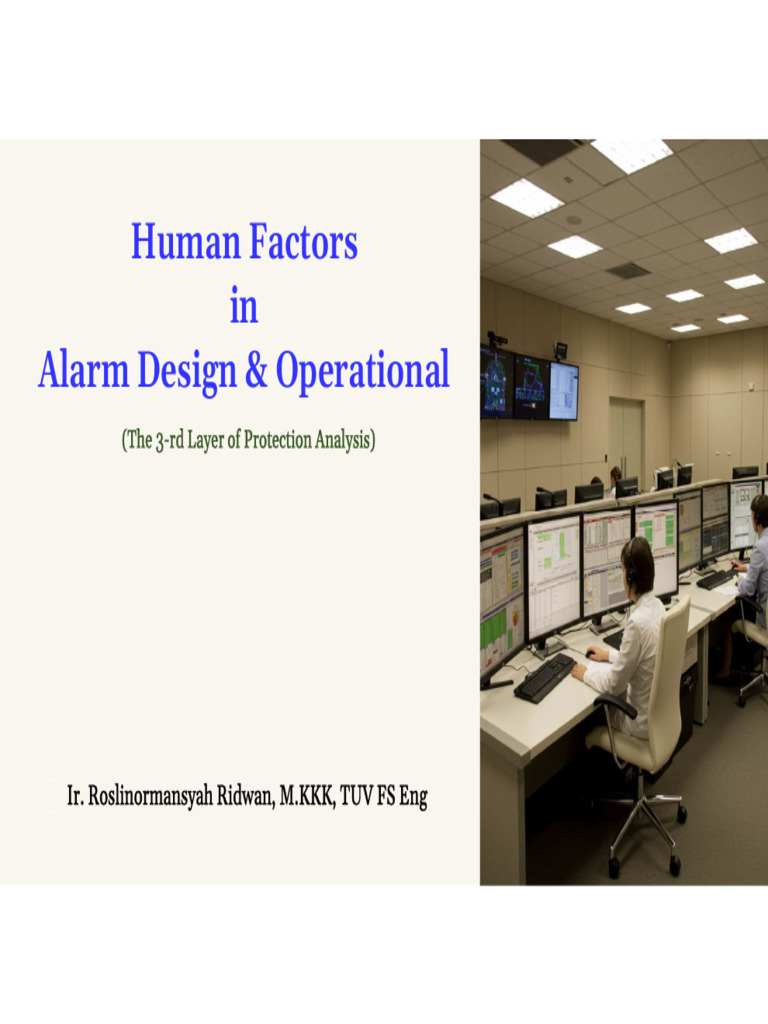 Human Factors
in
Alarm Design & Operational

(The 3-rd Layer of Protection Analysis)

Ir. Roslinormansyah Ridwan, M.KKK, TUV FS Eng